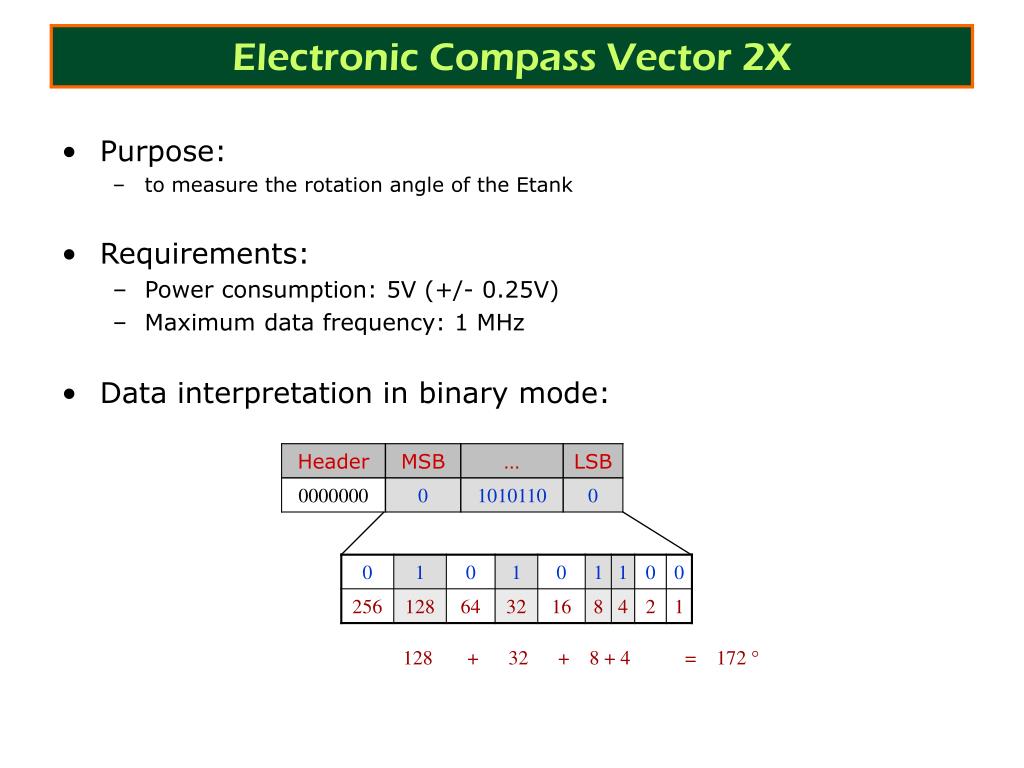 Electronic Compass Vector 2X

• Purpose:
– to measure the rotation angle of the Etank

• Requirements:
– Power consumption: 5V (+/- 0.25V)
– Maximum data frequency: 1 MHz

• Data interpretation in binary mode:

| Header | MSB | … | LSB |
|---|---|---|---|
| 0000000 | 0 | 1010110 | 0 |

| 0 | 1 | 0 | 1 | 0 | 1 | 1 | 0 | 0 |
|---|---|---|---|---|---|---|---|---|
| 256 | 128 | 64 | 32 | 16 | 8 | 4 | 2 | 1 |

128 + 32 + 8 + 4 = 172 °